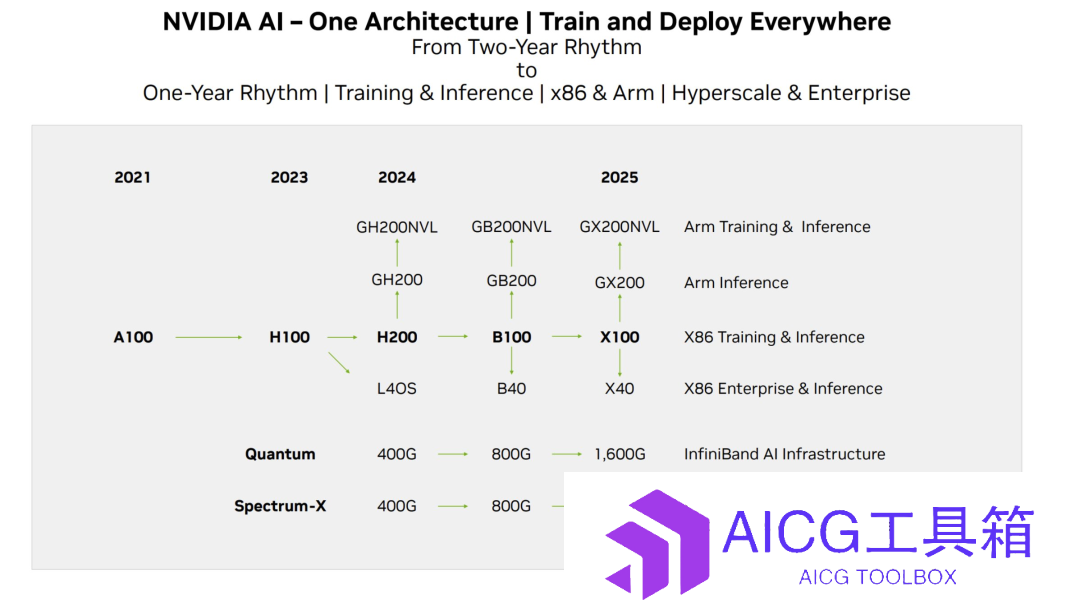 NVIDIA AI – One Architecture | Train and Deploy Everywhere
From Two-Year Rhythm
to
One-Year Rhythm | Training & Inference | x86 & Arm | Hyperscale & Enterprise

2021 2023 2024 2025

GH200NVL GB200NVL GX200NVL Arm Training & Inference

GH200 GB200 GX200 Arm Inference

A100 H100 H200 B100 X100 X86 Training & Inference

L4OS B40 X40 X86 Enterprise & Inference

Quantum 400G 800G 1,600G InfiniBand AI Infrastructure

Spectrum-X 400G 800G

AICG工具箱
AICG TOOLBOX